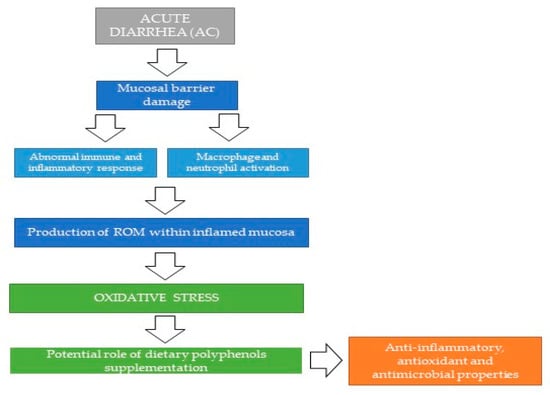 ACUTE DIARRHEA (AC)

Mucosal barrier damage

Abnormal immune and inflammatory response

Macrophage and neutrophil activation

Production of ROM within inflamed mucosa

OXIDATIVE STRESS

Potential role of dietary polyphenols supplementation

Anti-inflammatory, antioxidant and antimicrobial properties